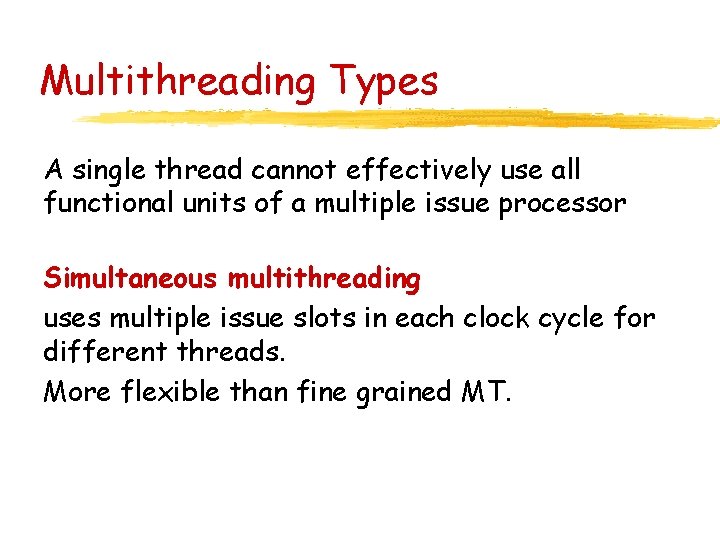 Multithreading Types

A single thread cannot effectively use all functional units of a multiple issue processor

Simultaneous multithreading

uses multiple issue slots in each clock cycle for different threads.

More flexible than fine grained MT.